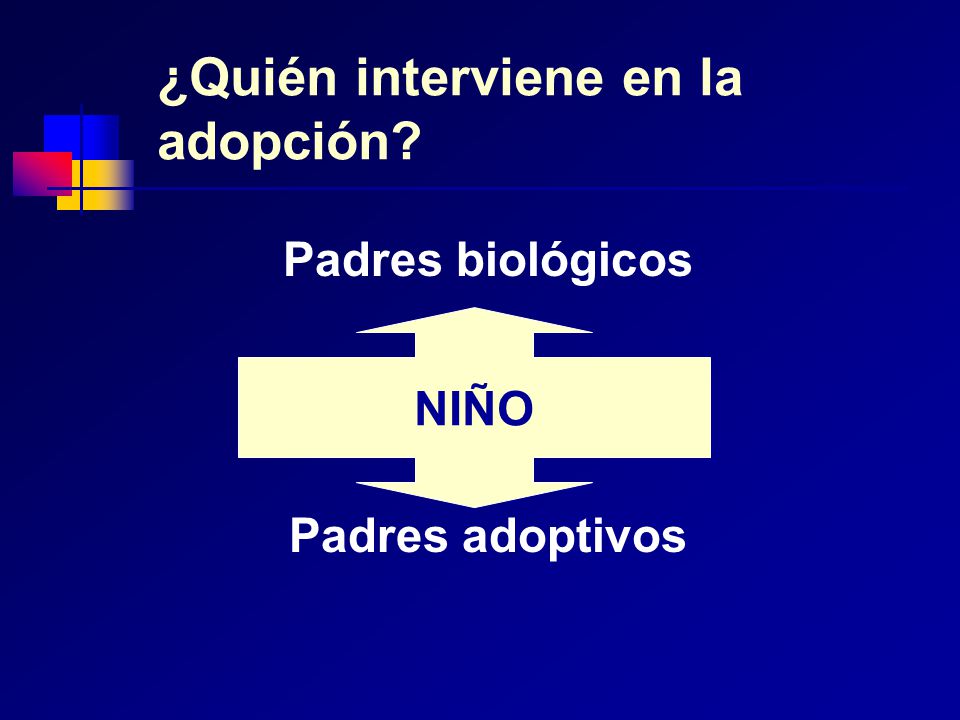 ¿Quién interviene en la adopción?

Padres biológicos

NIÑO

Padres adoptivos